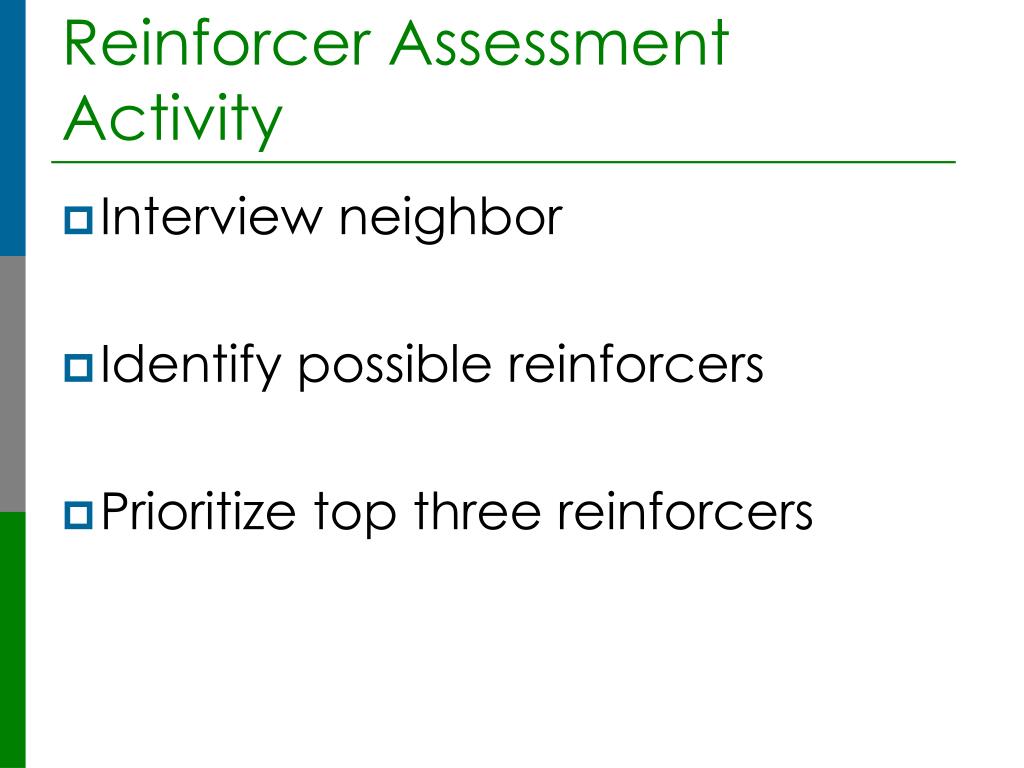 Reinforcer Assessment Activity

Interview neighbor

Identify possible reinforcers

Prioritize top three reinforcers